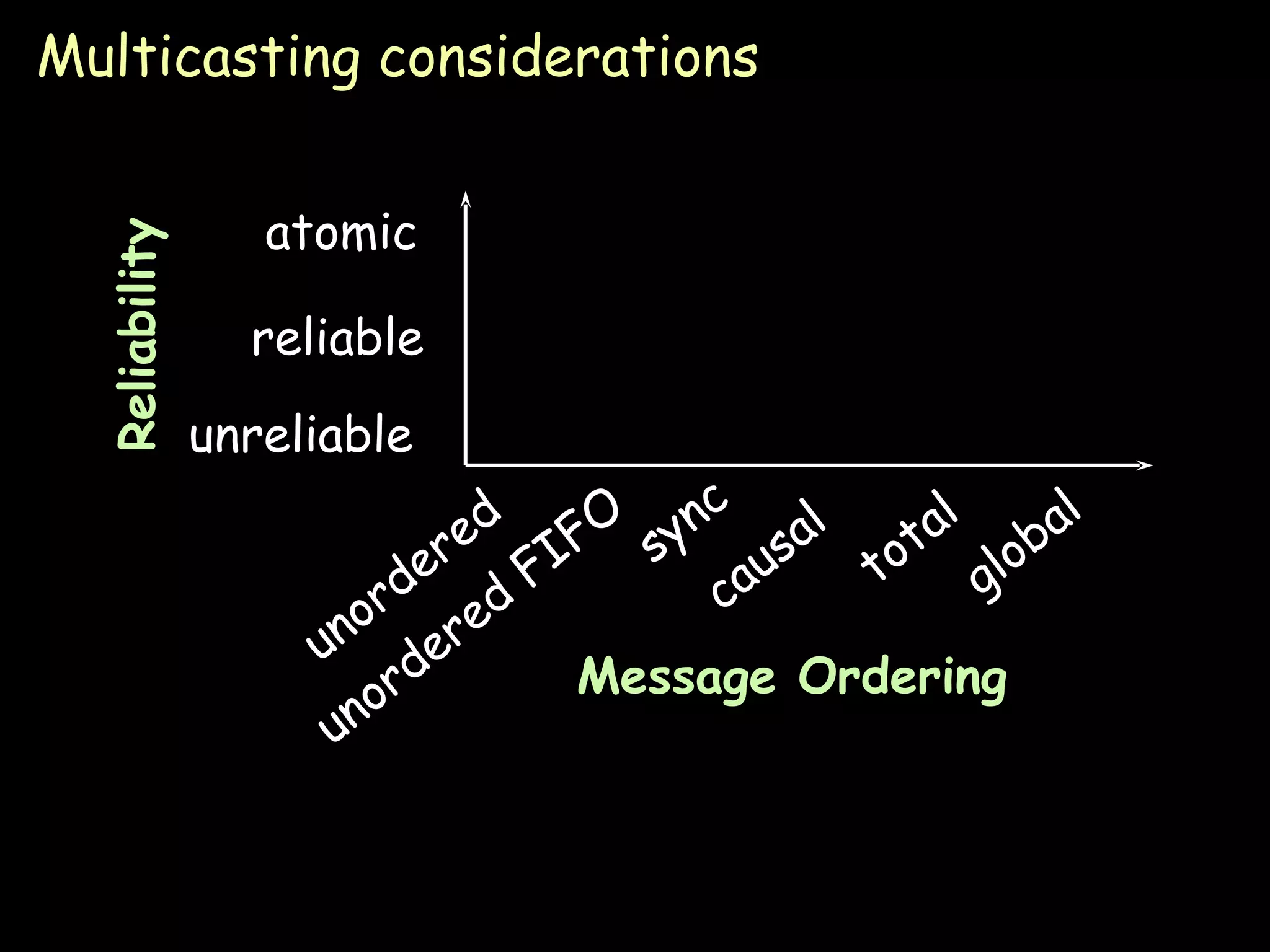 Multicasting considerations

Reliability

atomic

reliable

unreliable

unordered

unordered FIFO

sync

causal

total

global

Message Ordering